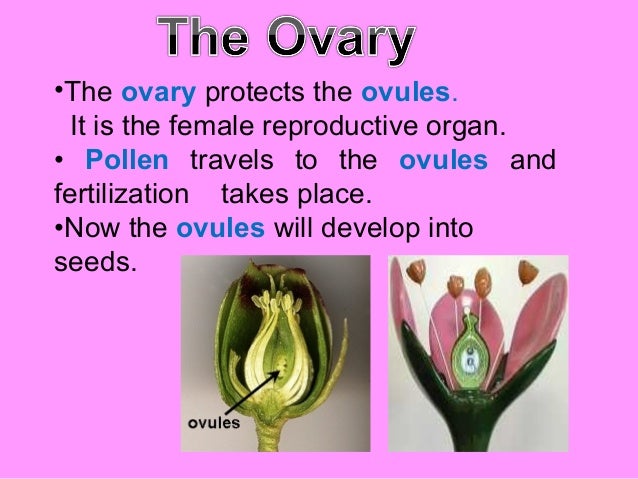 The Ovary

•The ovary protects the ovules.
It is the female reproductive organ.

• Pollen travels to the ovules and fertilization takes place.

•Now the ovules will develop into seeds.

ovules